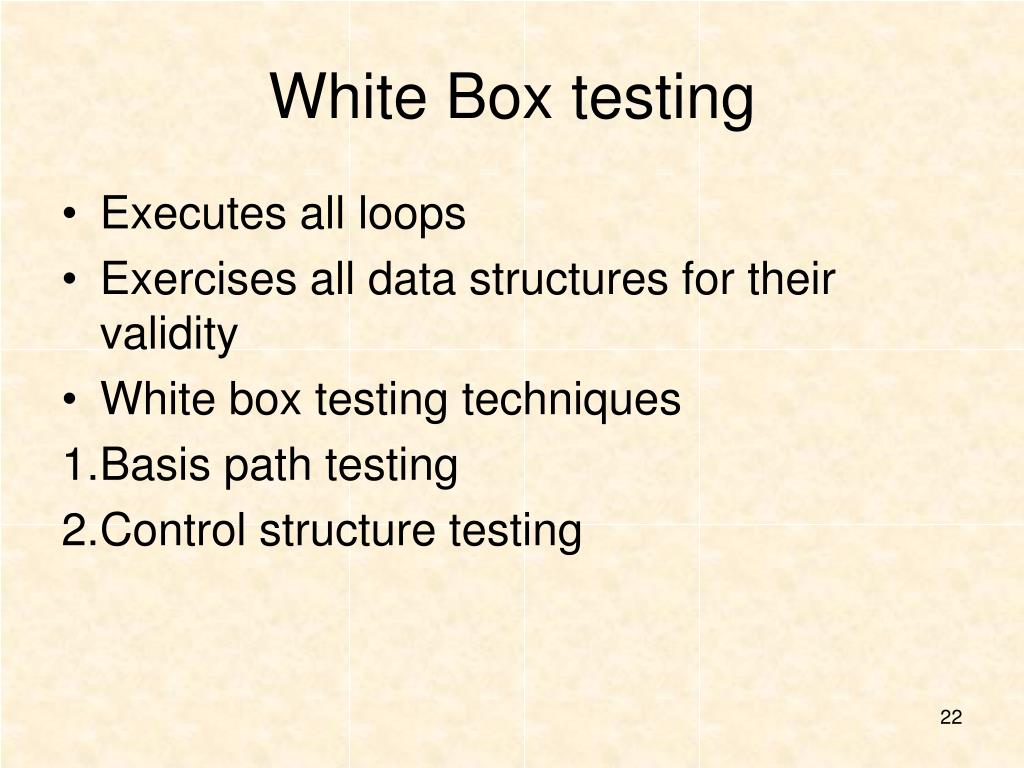 White Box testing

• Executes all loops
• Exercises all data structures for their validity
• White box testing techniques
1.Basis path testing
2.Control structure testing

22